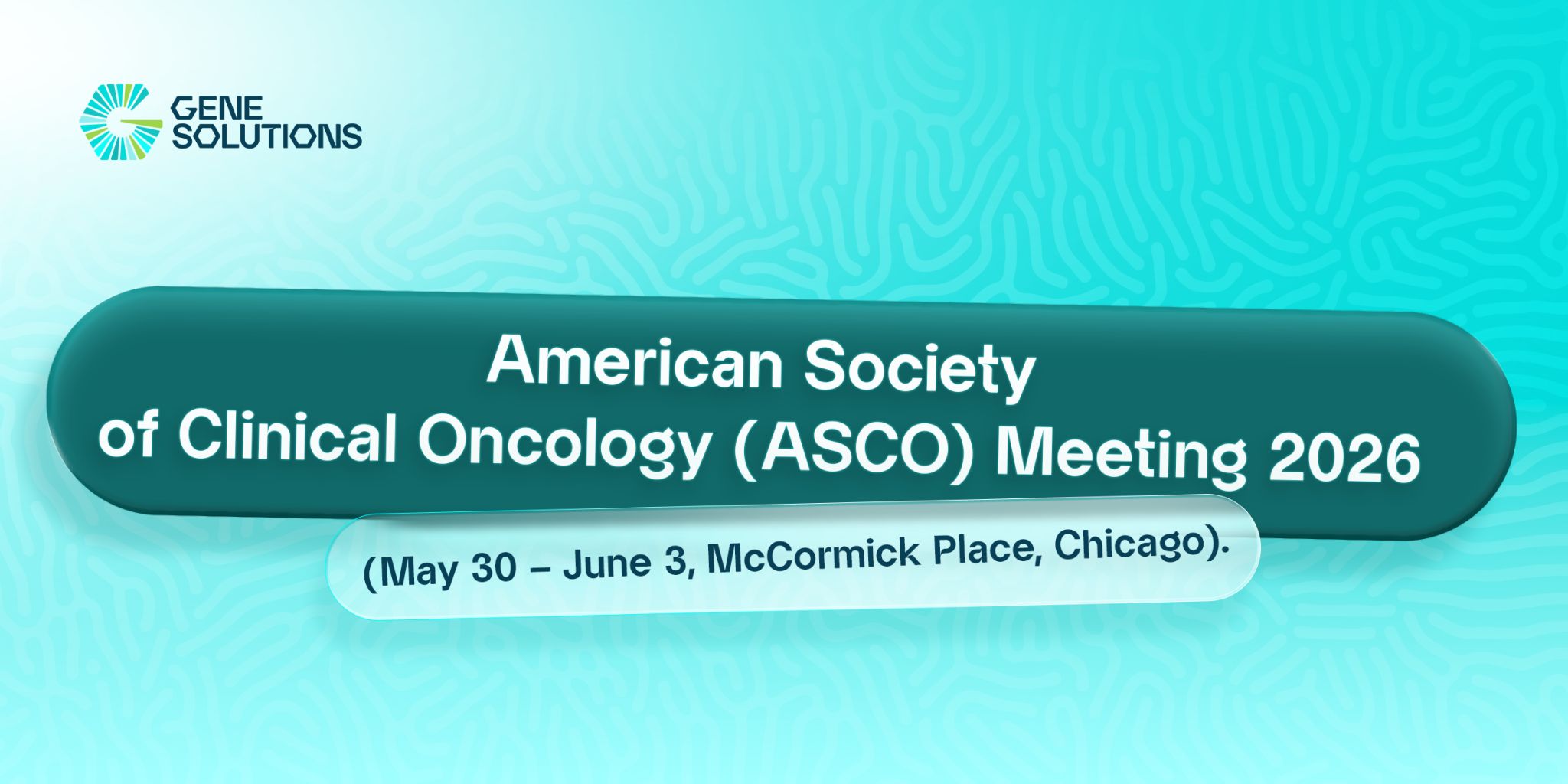 GENE SOLUTIONS

American Society of Clinical Oncology (ASCO) Meeting 2026

(May 30 – June 3, McCormick Place, Chicago).